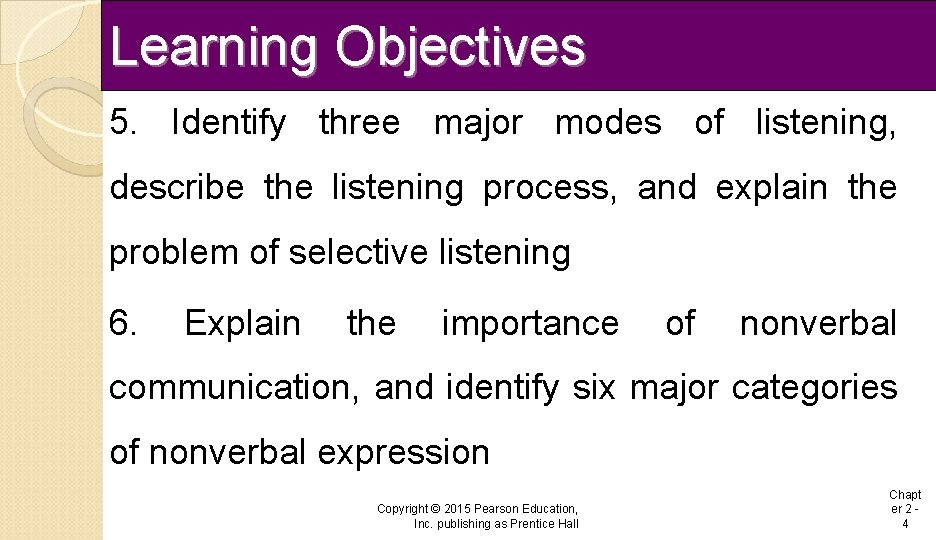 Learning Objectives

5. Identify three major modes of listening, describe the listening process, and explain the problem of selective listening

6. Explain the importance of nonverbal communication, and identify six major categories of nonverbal expression

Copyright © 2015 Pearson Education, Inc. publishing as Prentice Hall

Chapter 2 - 4